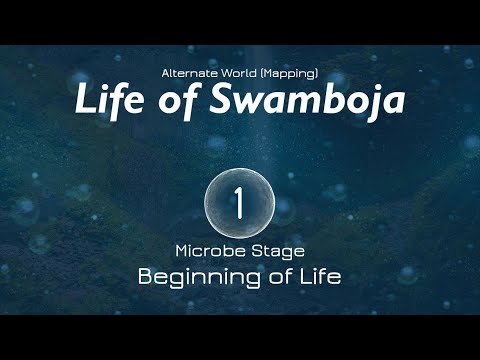 Alternate World (Mapping)
Life of Swamboja

1

Microbe Stage
Beginning of Life